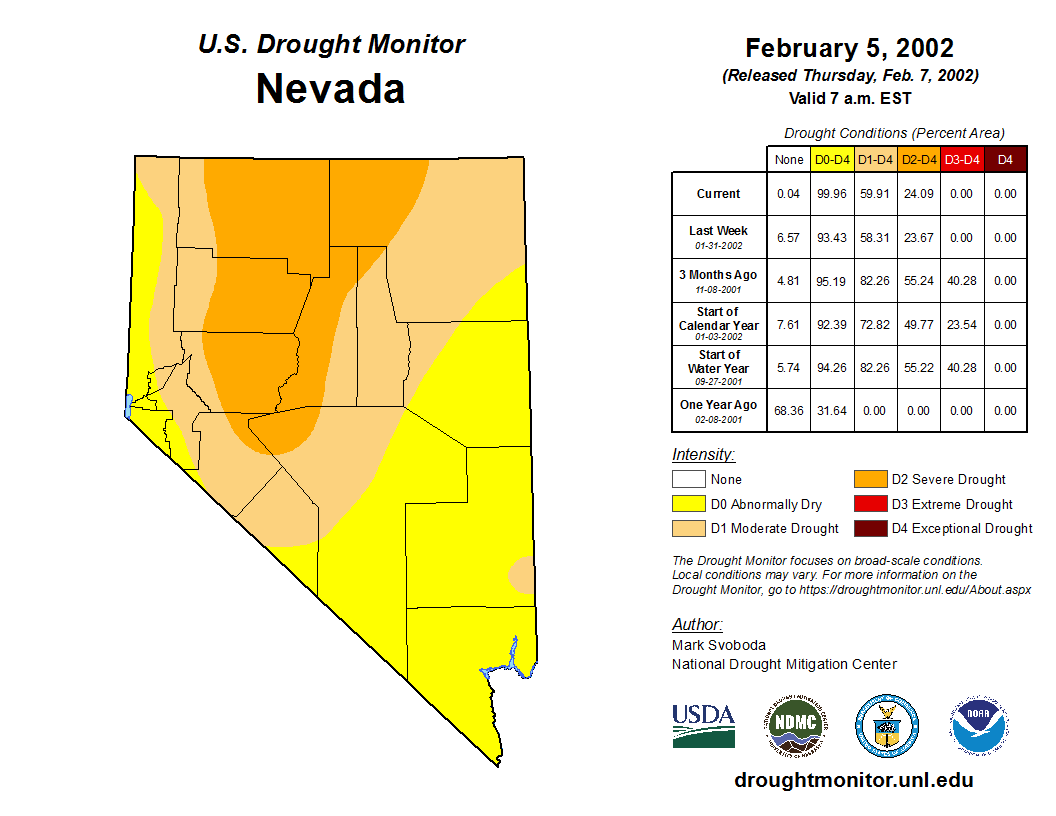 U.S. Drought Monitor
Nevada

February 5, 2002
(Released Thursday, Feb. 7, 2002)
Valid 7 a.m. EST

Drought Conditions (Percent Area)

| | None | D0-D4 | D1-D4 | D2-D4 | D3-D4 | D4 |
|---|---|---|---|---|---|---|
| Current | 0.04 | 99.96 | 59.91 | 24.09 | 0.00 | 0.00 |
| Last Week 01-31-2002 | 6.57 | 93.43 | 58.31 | 23.67 | 0.00 | 0.00 |
| 3 Months Ago 11-08-2001 | 4.81 | 95.19 | 82.26 | 55.24 | 40.28 | 0.00 |
| Start of Calendar Year 01-03-2002 | 7.61 | 92.39 | 72.82 | 49.77 | 23.54 | 0.00 |
| Start of Water Year 09-27-2001 | 5.74 | 94.26 | 82.26 | 55.22 | 40.28 | 0.00 |
| One Year Ago 02-08-2001 | 68.36 | 31.64 | 0.00 | 0.00 | 0.00 | 0.00 |

Intensity:
None
D0 Abnormally Dry
D1 Moderate Drought
D2 Severe Drought
D3 Extreme Drought
D4 Exceptional Drought

The Drought Monitor focuses on broad-scale conditions. Local conditions may vary. For more information on the Drought Monitor, go to https://droughtmonitor.unl.edu/About.aspx

Author:
Mark Svoboda
National Drought Mitigation Center

USDA
NDMC
NOAA

droughtmonitor.unl.edu